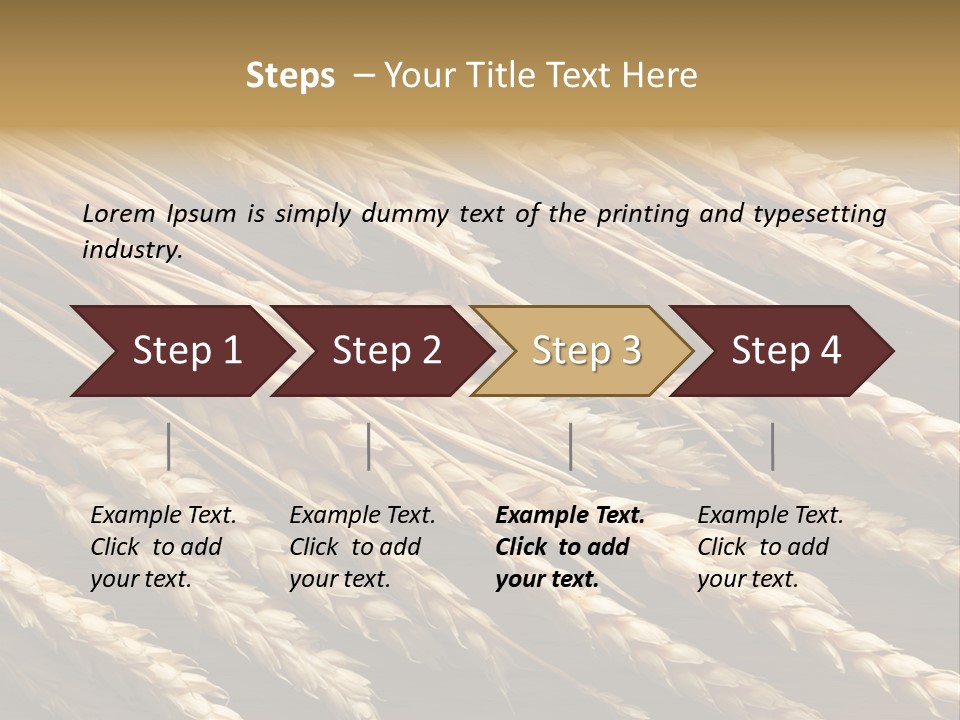 Steps – Your Title Text Here

Lorem Ipsum is simply dummy text of the printing and typesetting industry.

Step 1

Step 2

Step 3

Step 4

Example Text. Click to add your text.

Example Text. Click to add your text.

Example Text. Click to add your text.

Example Text. Click to add your text.